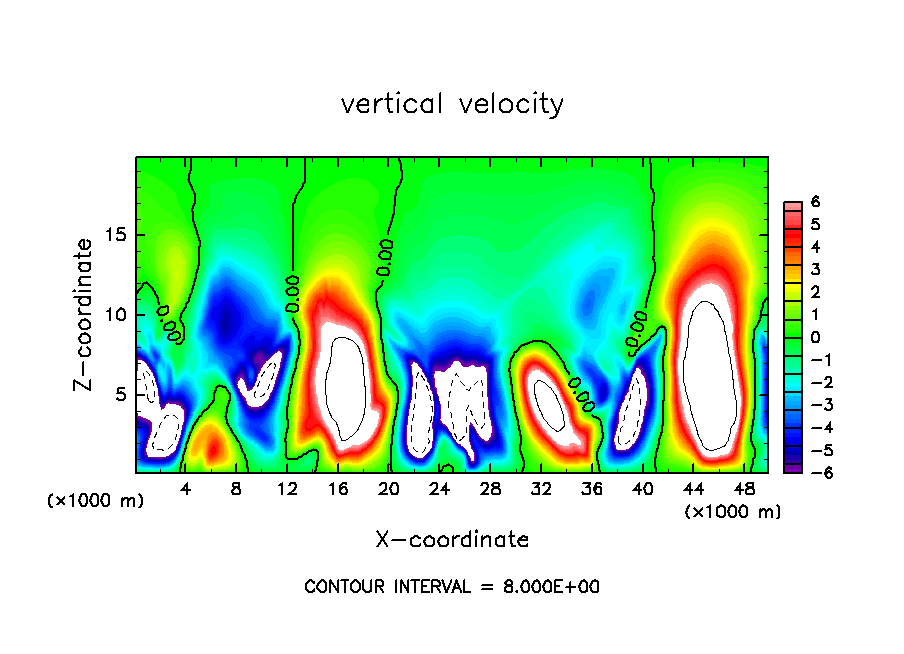 vertical velocity

Z-coordinate

15
10
5

(×1000 m)

0.00
0.00
0.00
0.00
0.00

4 8 12 16 20 24 28 32 36 40 44 48

(×1000 m)

X-coordinate

6
5
4
3
2
1
0
−1
−2
−3
−4
−5
−6

CONTOUR INTERVAL = 8.000E+00